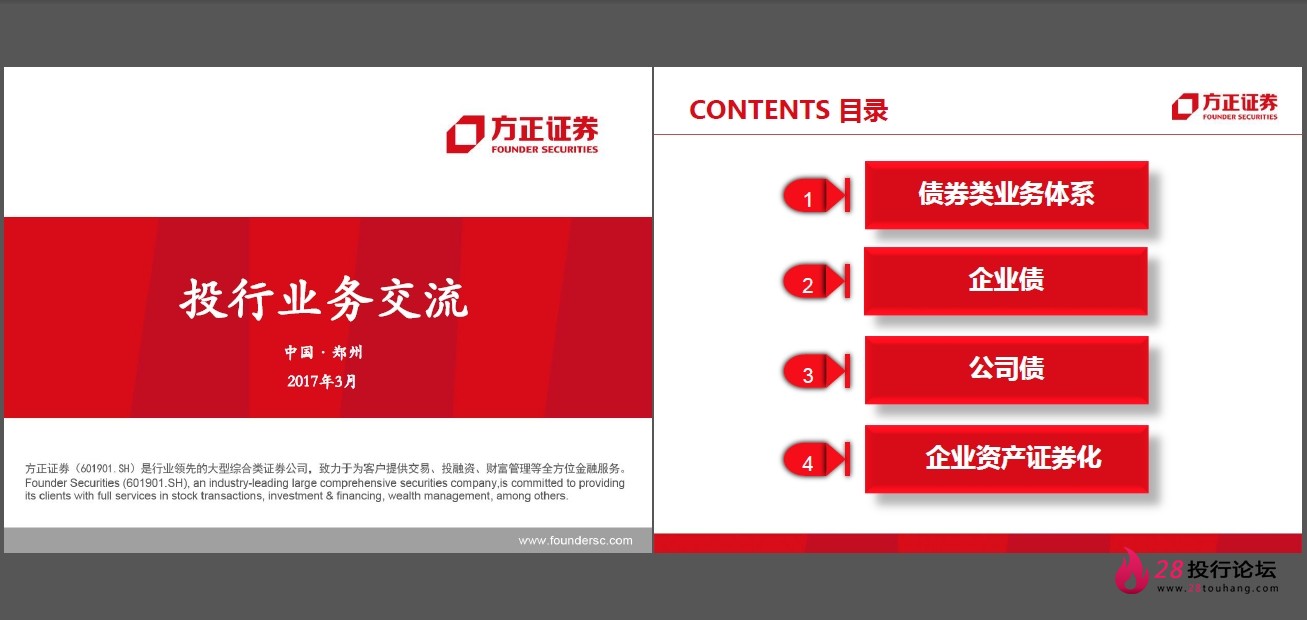 方正证券
FOUNDER SECURITIES

投行业务交流

中国 · 郑州

2017年3月

方正证券（601901.SH）是行业领先的大型综合类证券公司，致力于为客户提供交易、投融资、财富管理等全方位金融服务。
Founder Securities (601901.SH), an industry-leading large comprehensive securities company,is committed to providing its clients with full services in stock transactions, investment & financing, wealth management, among others.

www.foundersc.com

CONTENTS 目录

方正证券
FOUNDER SECURITIES

1 债券类业务体系

2 企业债

3 公司债

4 企业资产证券化

28投行论坛
www.28touhang.com